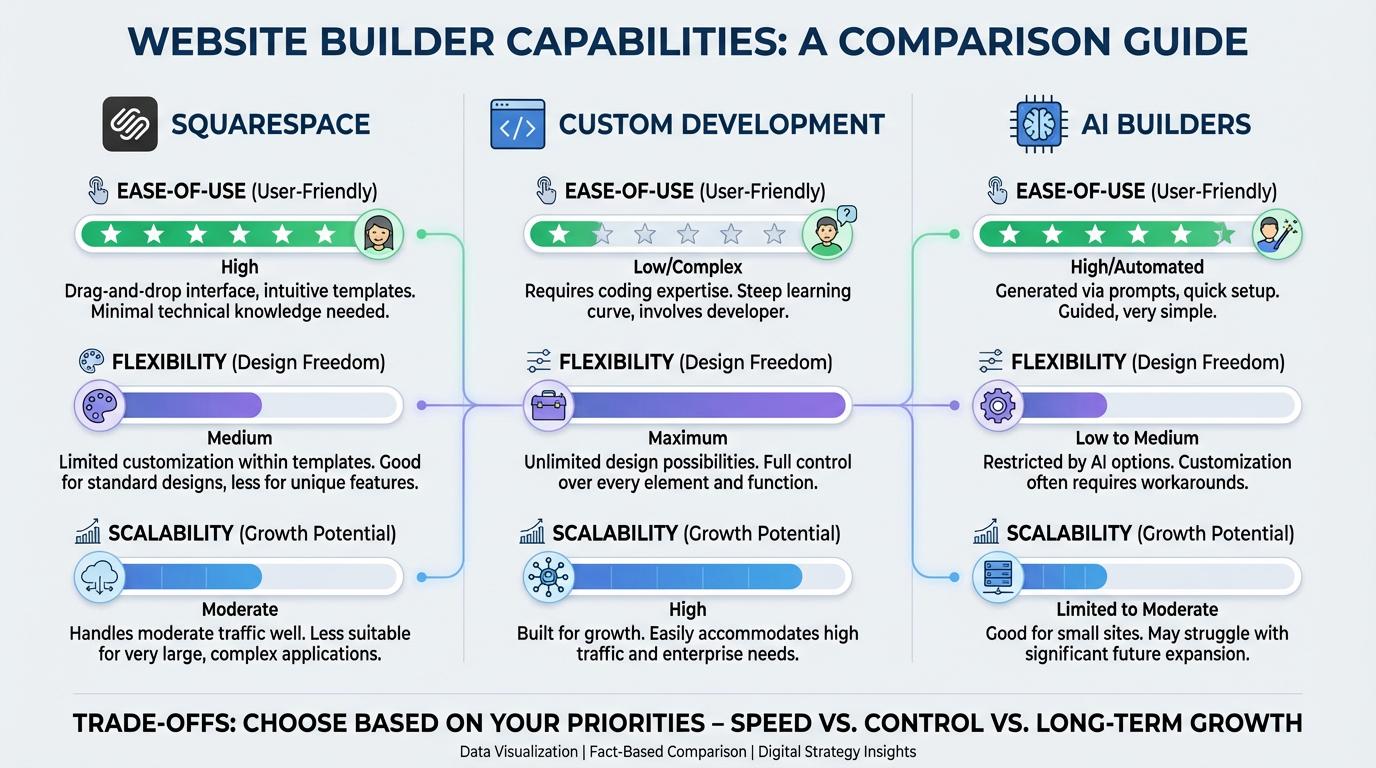 WEBSITE BUILDER CAPABILITIES: A COMPARISON GUIDE

SQUARESPACE

EASE-OF-USE (User-Friendly)

High
Drag-and-drop interface, intuitive templates. Minimal technical knowledge needed.

FLEXIBILITY (Design Freedom)

Medium
Limited customization within templates. Good for standard designs, less for unique features.

SCALABILITY (Growth Potential)

Moderate
Handles moderate traffic well. Less suitable for very large, complex applications.

CUSTOM DEVELOPMENT

EASE-OF-USE (User-Friendly)

Low/Complex
Requires coding expertise. Steep learning curve, involves developer.

FLEXIBILITY (Design Freedom)

Maximum
Unlimited design possibilities. Full control over every element and function.

SCALABILITY (Growth Potential)

High
Built for growth. Easily accommodates high traffic and enterprise needs.

AI BUILDERS

EASE-OF-USE (User-Friendly)

High/Automated
Generated via prompts, quick setup. Guided, very simple.

FLEXIBILITY (Design Freedom)

Low to Medium
Restricted by AI options. Customization often requires workarounds.

SCALABILITY (Growth Potential)

Limited to Moderate
Good for small sites. May struggle with significant future expansion.

TRADE-OFFS: CHOOSE BASED ON YOUR PRIORITIES – SPEED VS. CONTROL VS. LONG-TERM GROWTH
Data Visualization | Fact-Based Comparison | Digital Strategy Insights